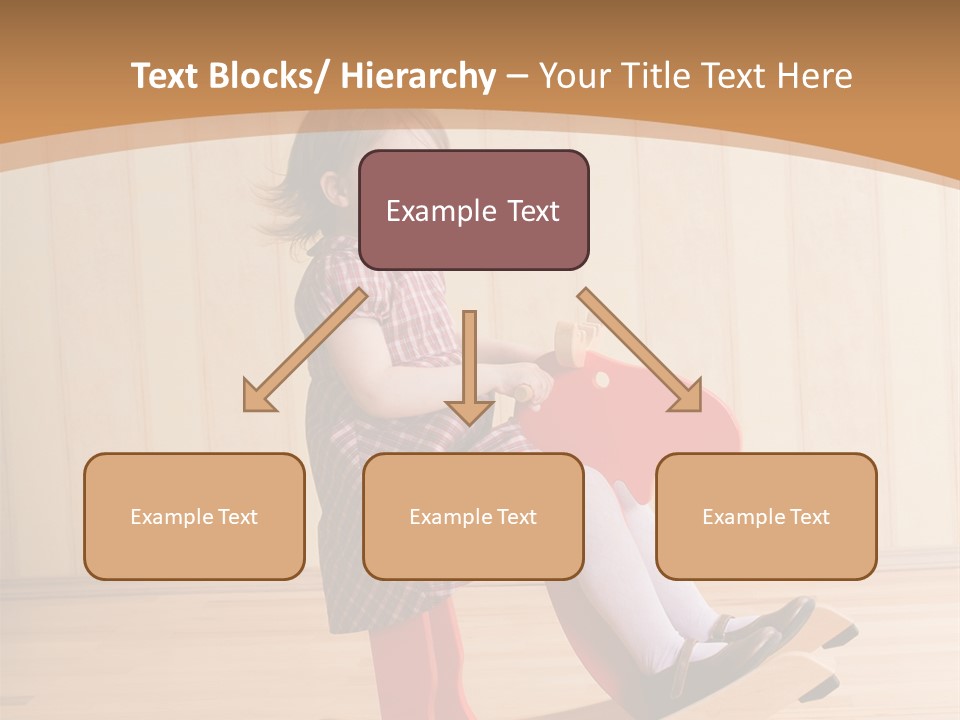 Text Blocks/ Hierarchy – Your Title Text Here

Example Text

Example Text

Example Text

Example Text